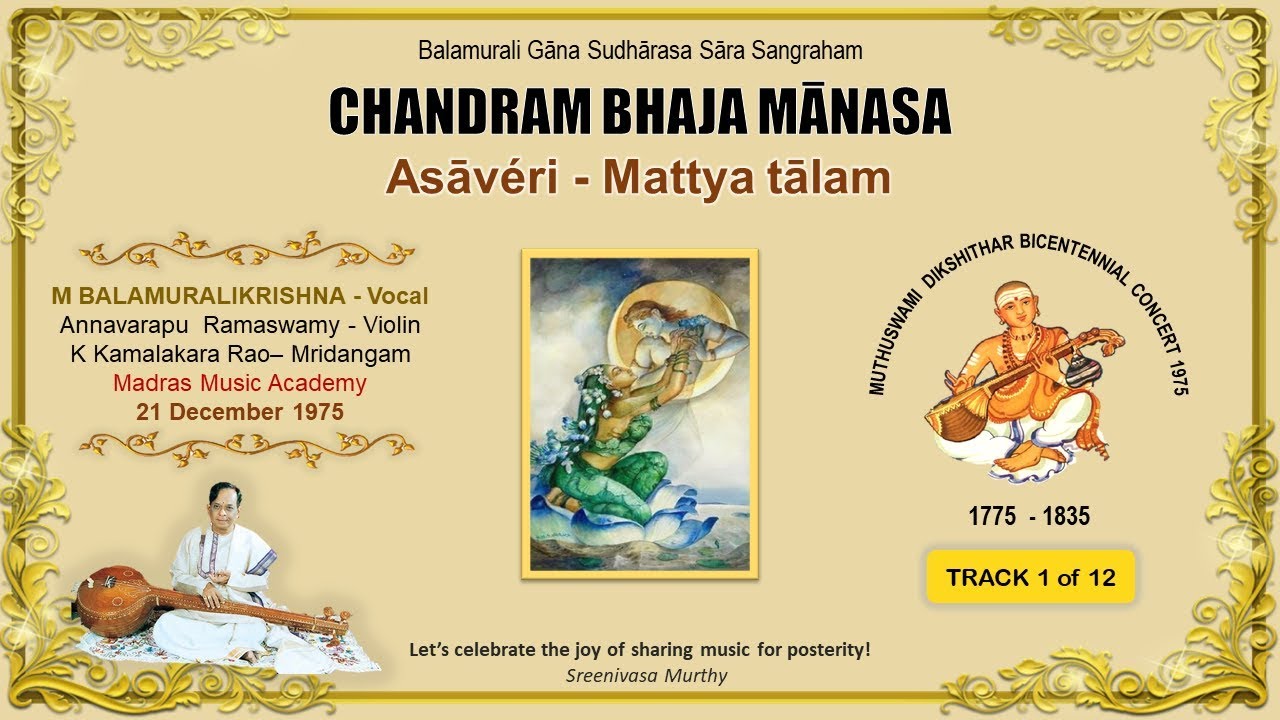 Balamurali Gāna Sudhārasa Sāra Sangraham

CHANDRAM BHAJA MĀNASA

Asāvéri - Mattya tālam

M BALAMURALIKRISHNA - Vocal
Annavarapu Ramaswamy - Violin
K Kamalakara Rao– Mridangam
Madras Music Academy
21 December 1975

MUTHUSWAMI DIKSHITHAR BICENTENNIAL CONCERT 1975

1775 - 1835

TRACK 1 of 12

Let's celebrate the joy of sharing music for posterity!
Sreenivasa Murthy